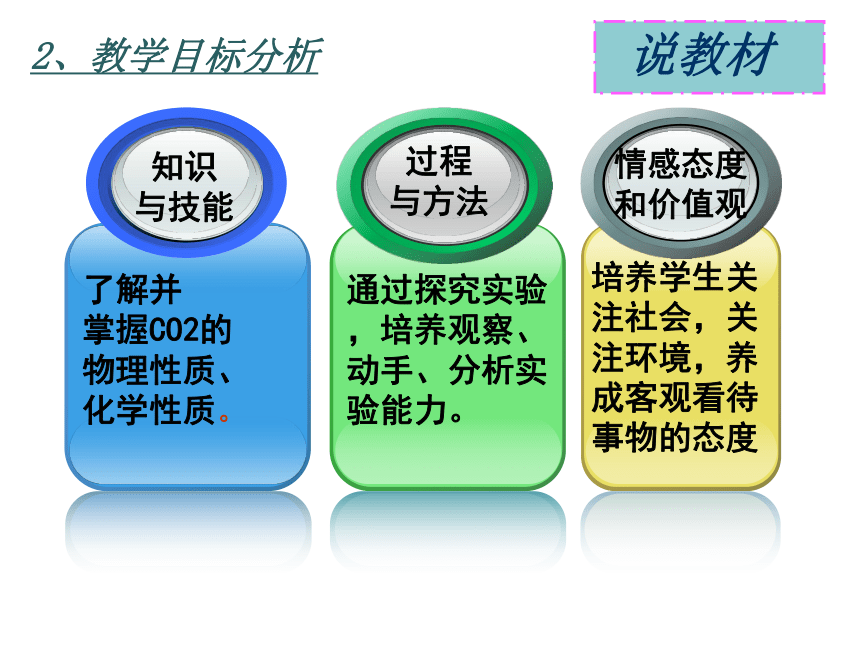 2、教学目标分析

说教材

知识与技能

了解并掌握CO2的物理性质、化学性质。

过程与方法

通过探究实验，培养观察、动手、分析实验能力。

情感态度和价值观

培养学生关注社会，关注环境，养成客观看待事物的态度